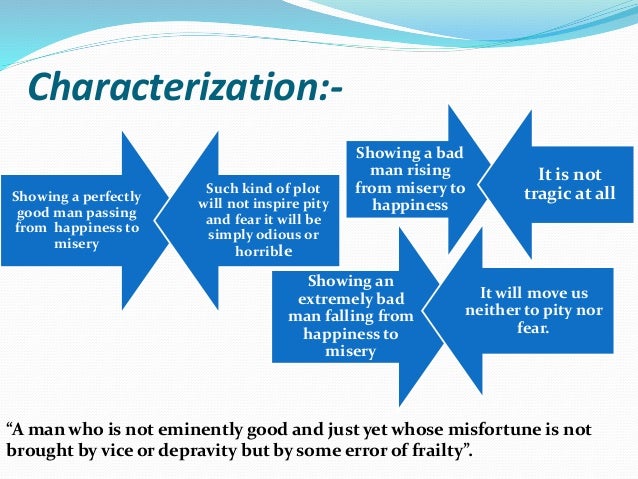 Characterization:-

Showing a perfectly good man passing from happiness to misery

Such kind of plot will not inspire pity and fear it will be simply odious or horrible

Showing a bad man rising from misery to happiness

It is not tragic at all

Showing an extremely bad man falling from happiness to misery

It will move us neither to pity nor fear.

“A man who is not eminently good and just yet whose misfortune is not brought by vice or depravity but by some error of frailty”.